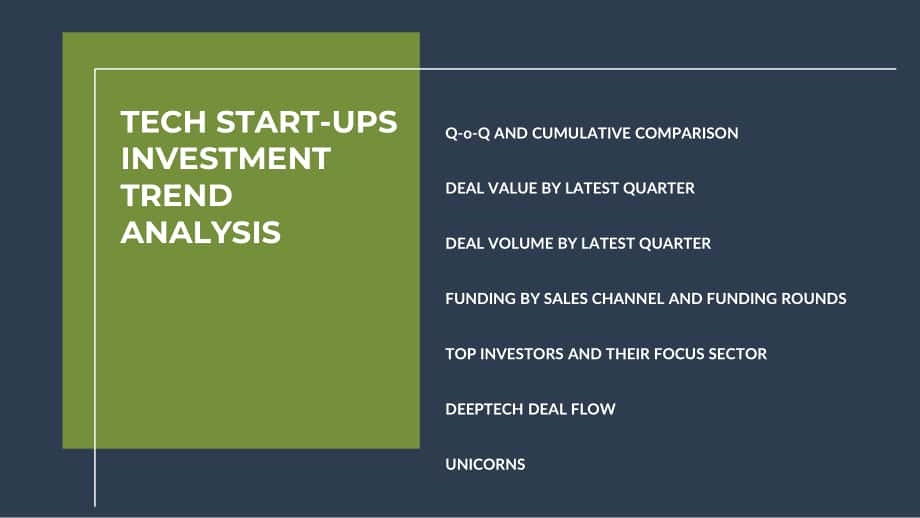 TECH START-UPS INVESTMENT TREND ANALYSIS

Q-o-Q AND CUMULATIVE COMPARISON

DEAL VALUE BY LATEST QUARTER

DEAL VOLUME BY LATEST QUARTER

FUNDING BY SALES CHANNEL AND FUNDING ROUNDS

TOP INVESTORS AND THEIR FOCUS SECTOR

DEEPTECH DEAL FLOW

UNICORNS